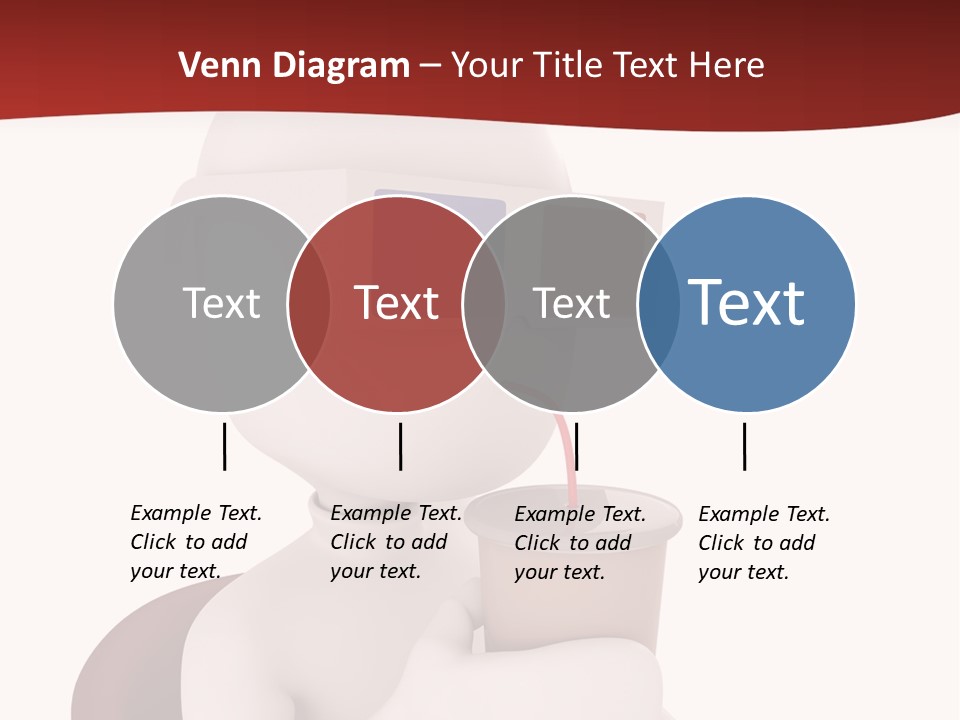 Venn Diagram – Your Title Text Here

Text

Text

Text

Text

Example Text. Click to add your text.

Example Text. Click to add your text.

Example Text. Click to add your text.

Example Text. Click to add your text.